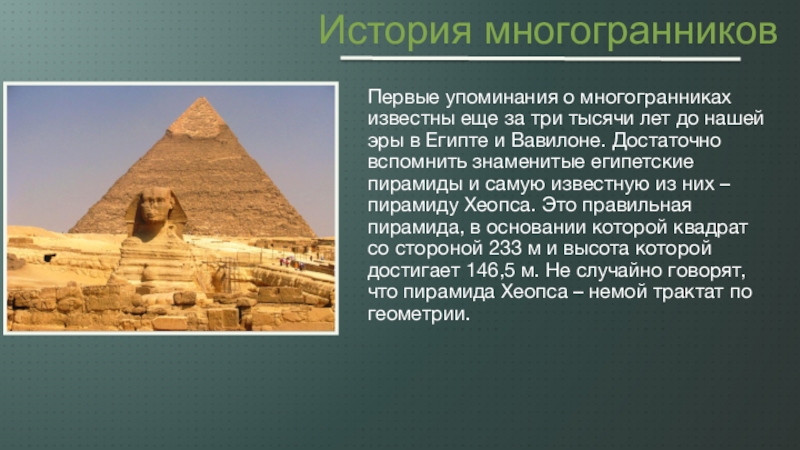 История многогранников

Первые упоминания о многогранниках известны еще за три тысячи лет до нашей эры в Египте и Вавилоне. Достаточно вспомнить знаменитые египетские пирамиды и самую известную из них – пирамиду Хеопса. Это правильная пирамида, в основании которой квадрат со стороной 233 м и высота которой достигает 146,5 м. Не случайно говорят, что пирамида Хеопса – немой трактат по геометрии.